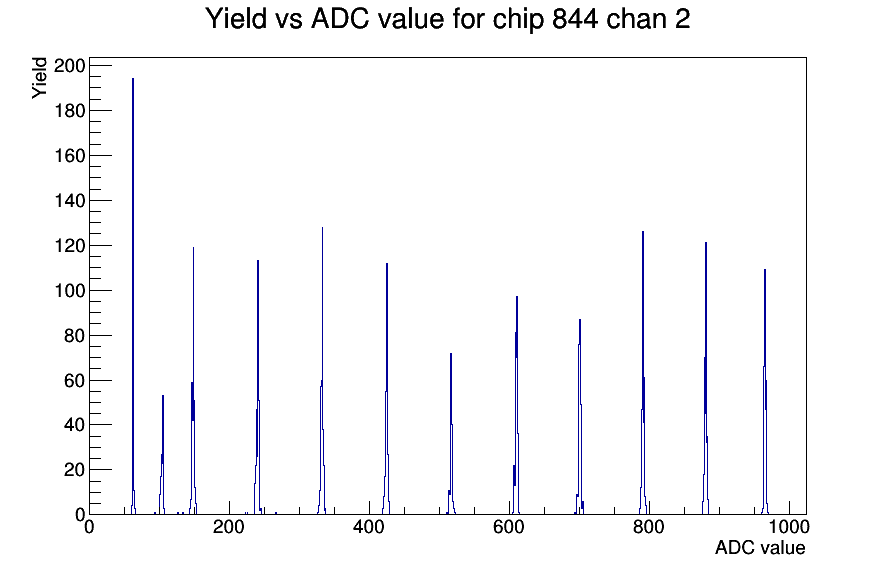 Yield vs ADC value for chip 844 chan 2

Yield

200
180
160
140
120
100
80
60
40
20
0

0
200
400
600
800
1000

ADC value